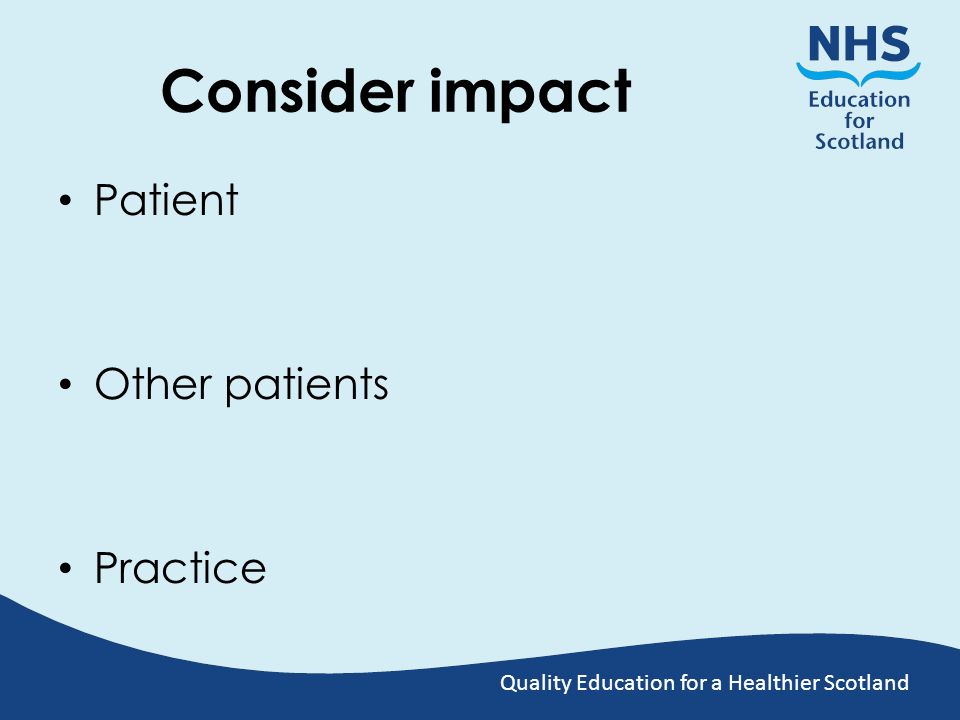 Consider impact

NHS
Education
for
Scotland

• Patient

• Other patients

• Practice

Quality Education for a Healthier Scotland